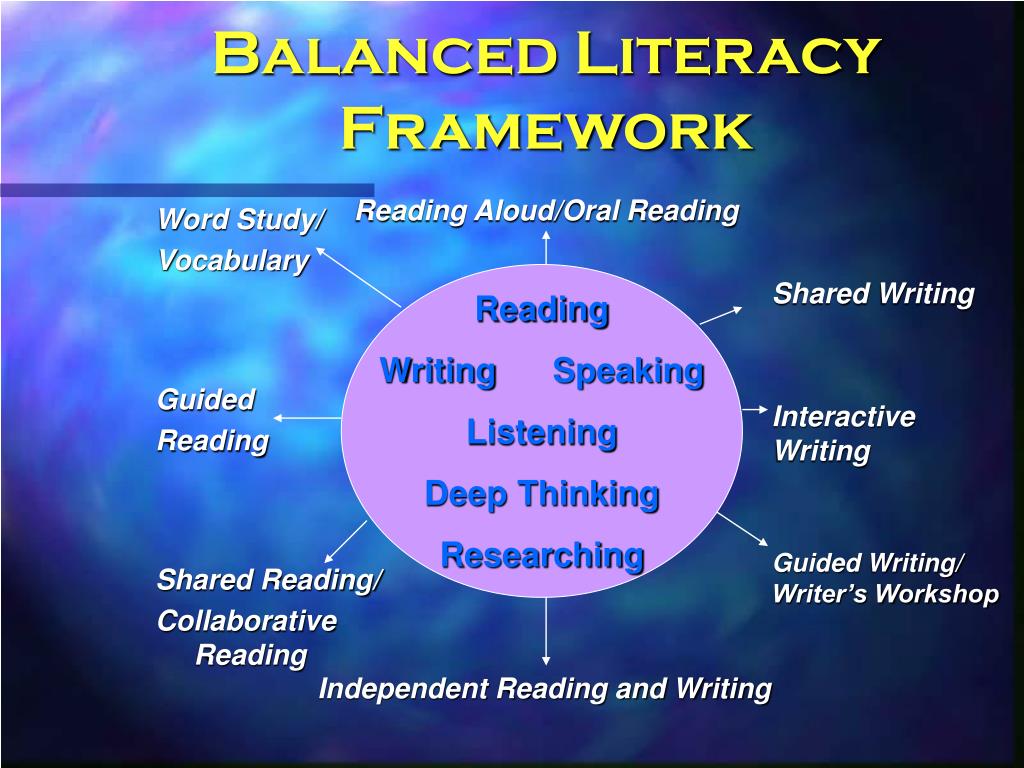 Balanced Literacy Framework

Word Study/
Vocabulary

Reading Aloud/Oral Reading

Shared Writing

Reading

Writing Speaking

Listening

Deep Thinking

Researching

Guided
Reading

Interactive
Writing

Shared Reading/
Collaborative
Reading

Guided Writing/
Writer's Workshop

Independent Reading and Writing